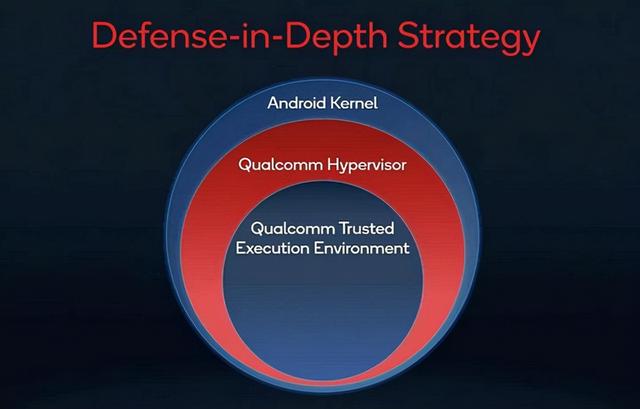 Defense-in-Depth Strategy

Android Kernel

Qualcomm Hypervisor

Qualcomm Trusted Execution Environment